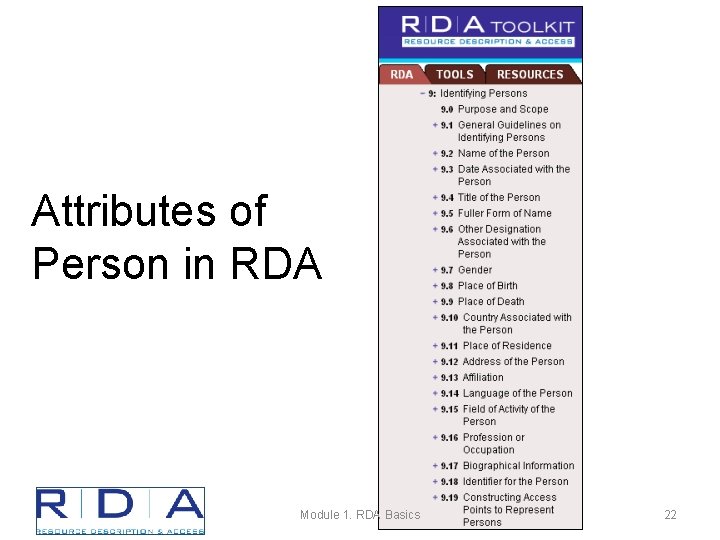 Attributes of Person in RDA

RDA TOOLKIT
RESOURCE DESCRIPTION & ACCESS

RDA TOOLS RESOURCES

− 9: Identifying Persons
9.0 Purpose and Scope
+ 9.1 General Guidelines on Identifying Persons
+ 9.2 Name of the Person
+ 9.3 Date Associated with the Person
+ 9.4 Title of the Person
+ 9.5 Fuller Form of Name
+ 9.6 Other Designation Associated with the Person
+ 9.7 Gender
+ 9.8 Place of Birth
+ 9.9 Place of Death
+ 9.10 Country Associated with the Person
+ 9.11 Place of Residence
+ 9.12 Address of the Person
+ 9.13 Affiliation
+ 9.14 Language of the Person
+ 9.15 Field of Activity of the Person
+ 9.16 Profession or Occupation
+ 9.17 Biographical Information
+ 9.18 Identifier for the Person
+ 9.19 Constructing Access Points to Represent Persons

RDA
RESOURCE DESCRIPTION & ACCESS

Module 1. RDA Basics

22